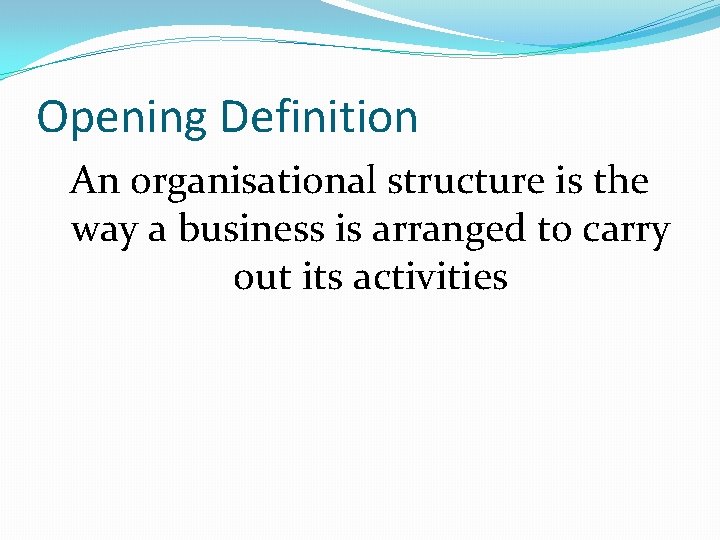 Opening Definition

An organisational structure is the way a business is arranged to carry out its activities